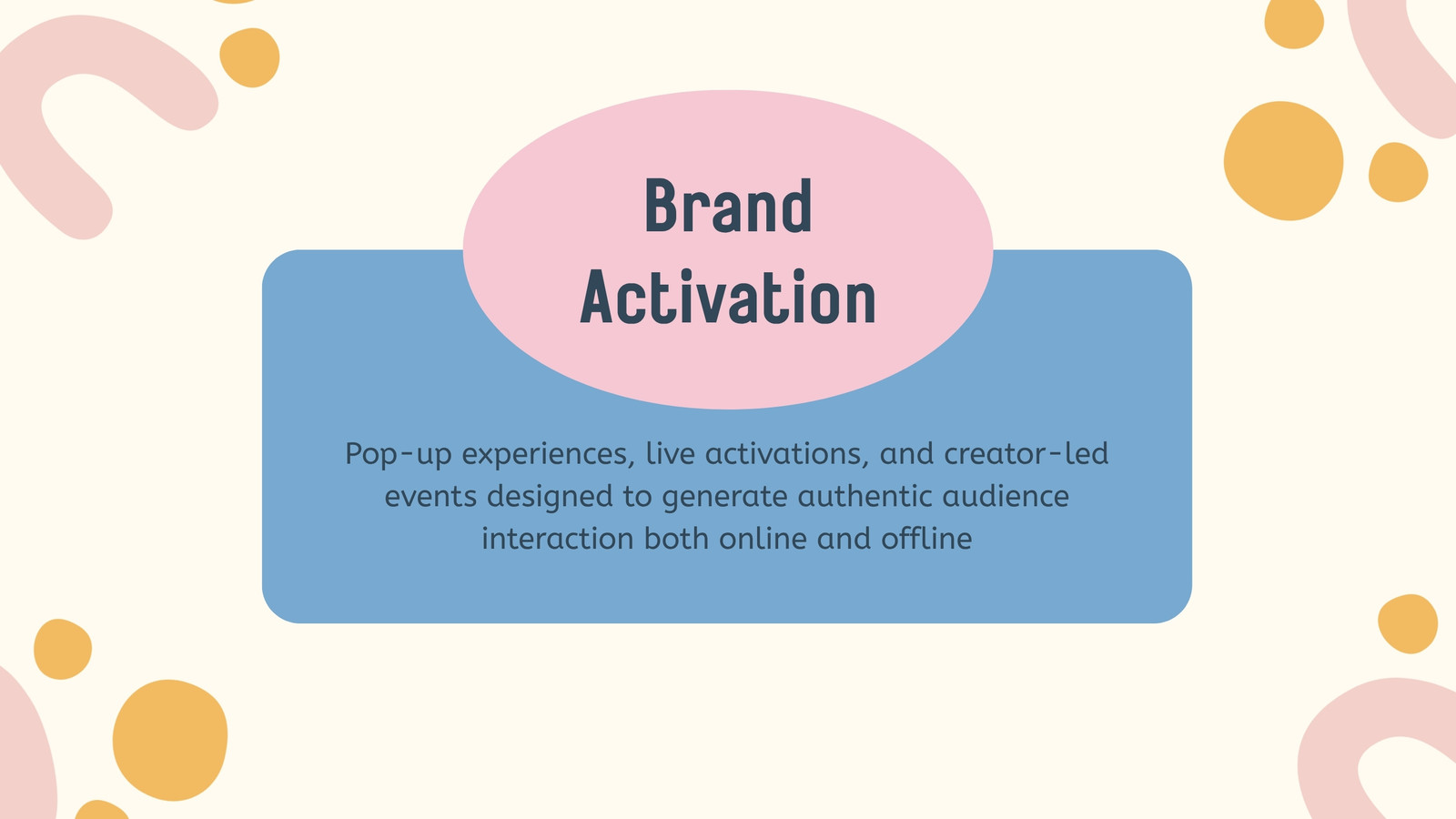 Brand
Activation

Pop-up experiences, live activations, and creator-led events designed to generate authentic audience interaction both online and offline